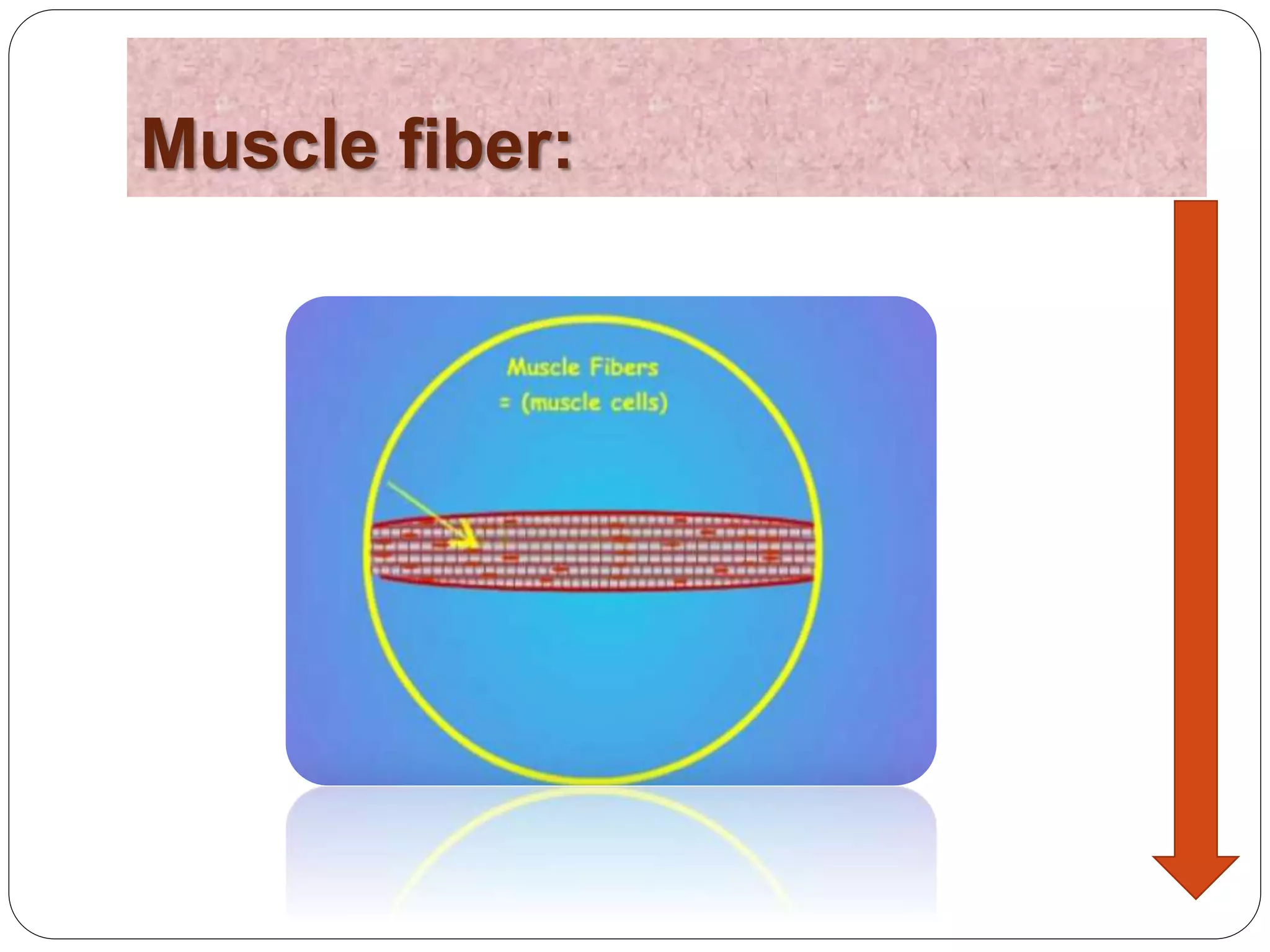 Muscle fiber:

Muscle Fibers
= (muscle cells)